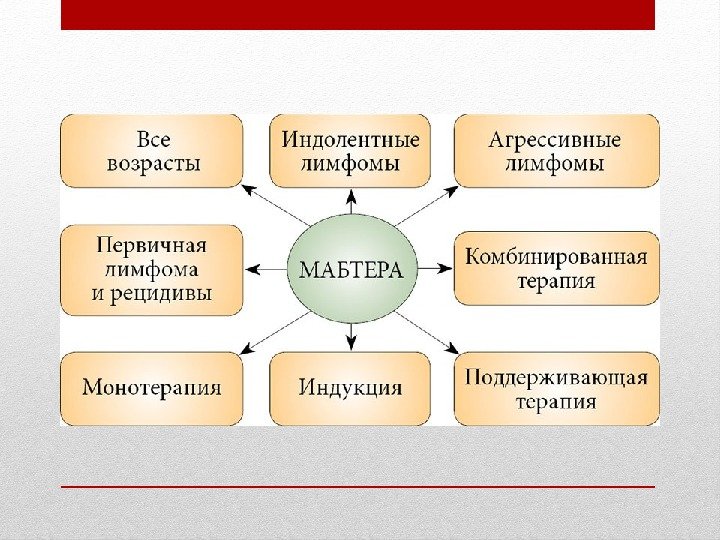 Все возрасты

Индолентные лимфомы

Агрессивные лимфомы

Первичная лимфома и рецидивы

МАБТЕРА

Комбинированная терапия

Монотерапия

Индукция

Поддерживающая терапия